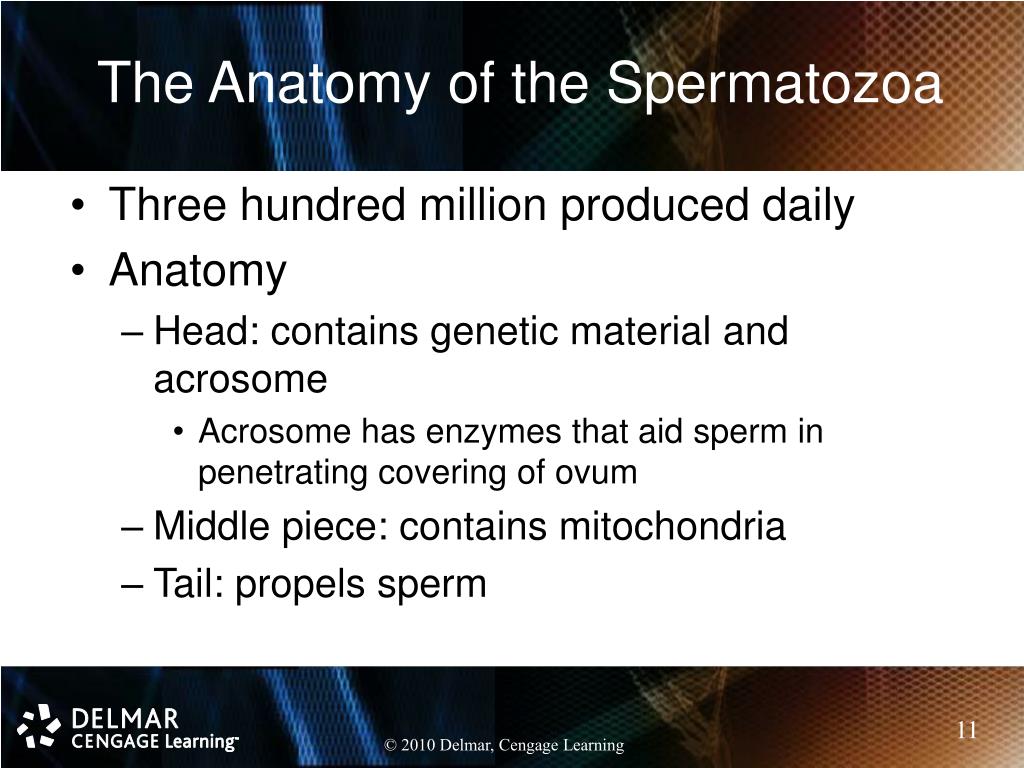 The Anatomy of the Spermatozoa

• Three hundred million produced daily
• Anatomy
– Head: contains genetic material and acrosome
• Acrosome has enzymes that aid sperm in penetrating covering of ovum
– Middle piece: contains mitochondria
– Tail: propels sperm

DELMAR
CENGAGE Learning™

© 2010 Delmar, Cengage Learning

11